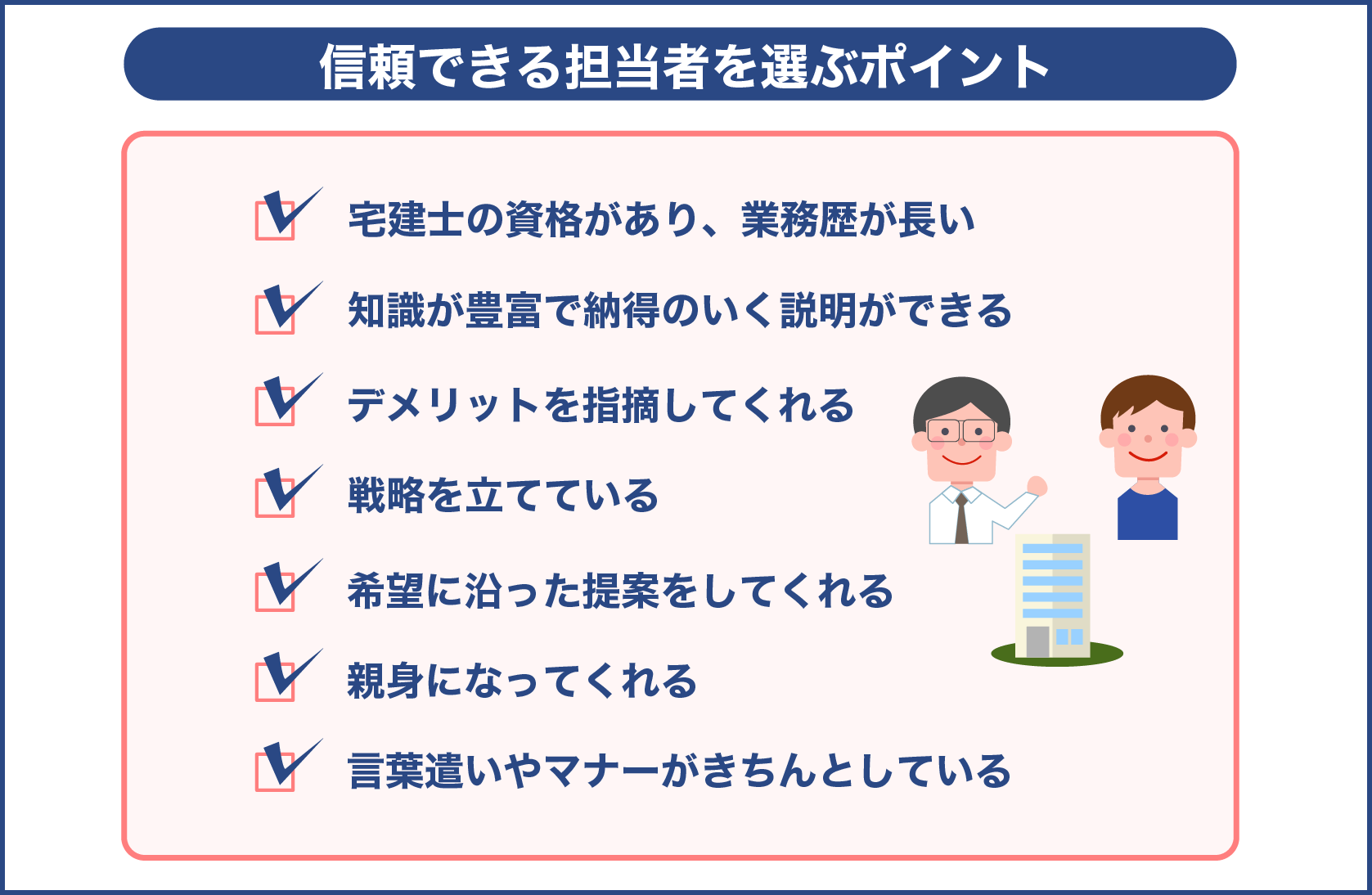 信頼できる担当者を選ぶポイント

宅建士の資格があり、業務歴が長い

知識が豊富で納得のいく説明ができる

デメリットを指摘してくれる

戦略を立てている

希望に沿った提案をしてくれる

親身になってくれる

言葉遣いやマナーがきちんとしている